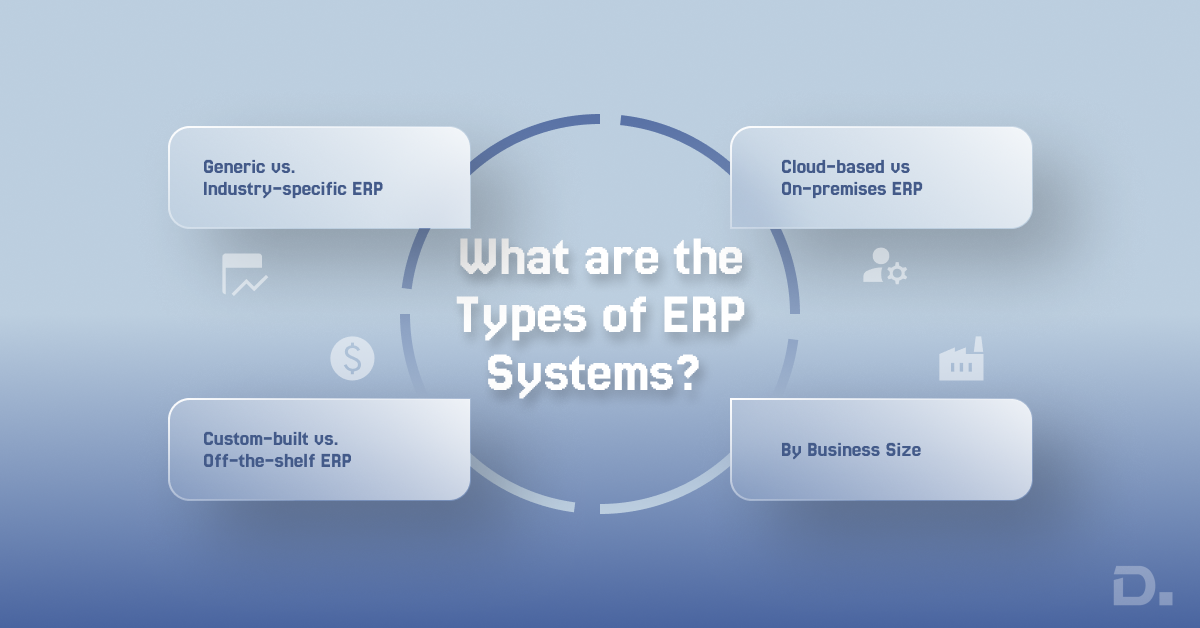 Generic vs. Industry-specific ERP

Cloud-based vs On-premises ERP

What are the Types of ERP Systems?

Custom-built vs. Off-the-shelf ERP

By Business Size

D.